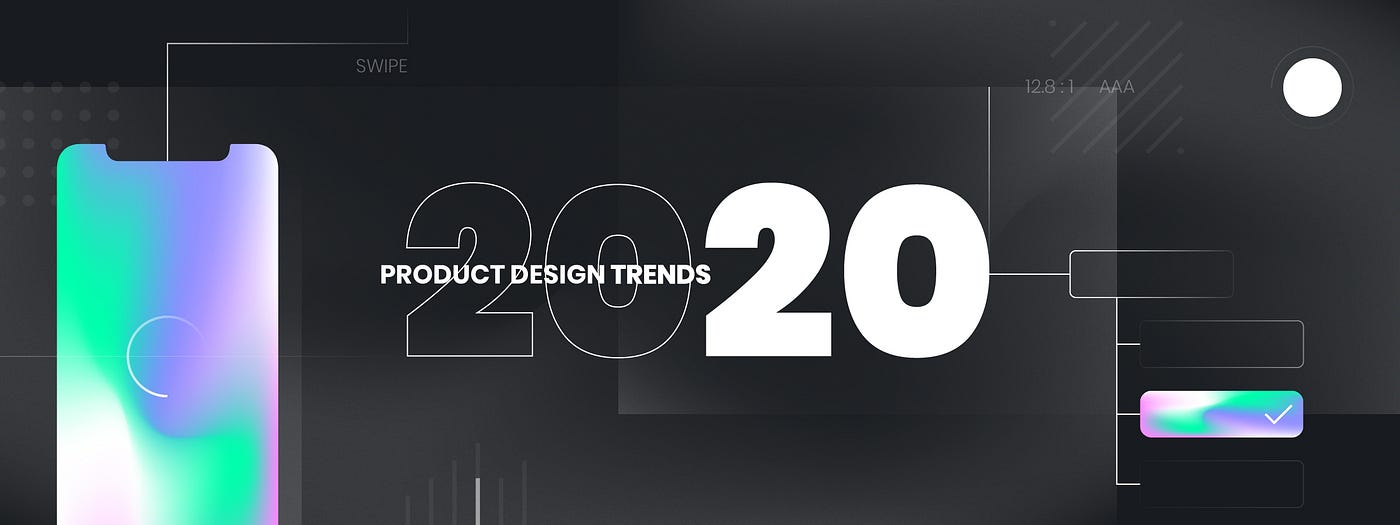 SWIPE

12.8 : 1 AAA

2020
PRODUCT DESIGN TRENDS